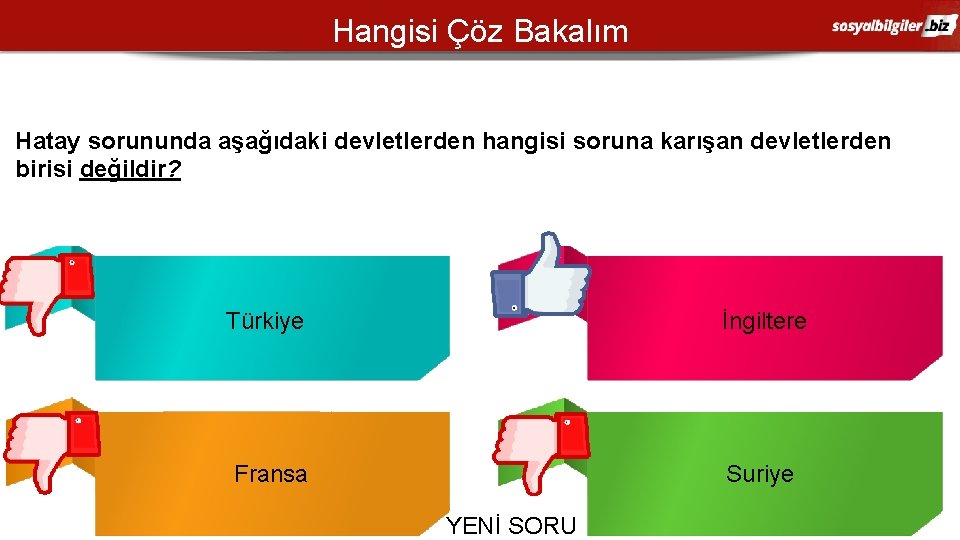 Hangisi Çöz Bakalım

sosyalbilgiler.biz

Hatay sorununda aşağıdaki devletlerden hangisi soruna karışan devletlerden birisi değildir?

Türkiye

İngiltere

Fransa

Suriye

YENİ SORU